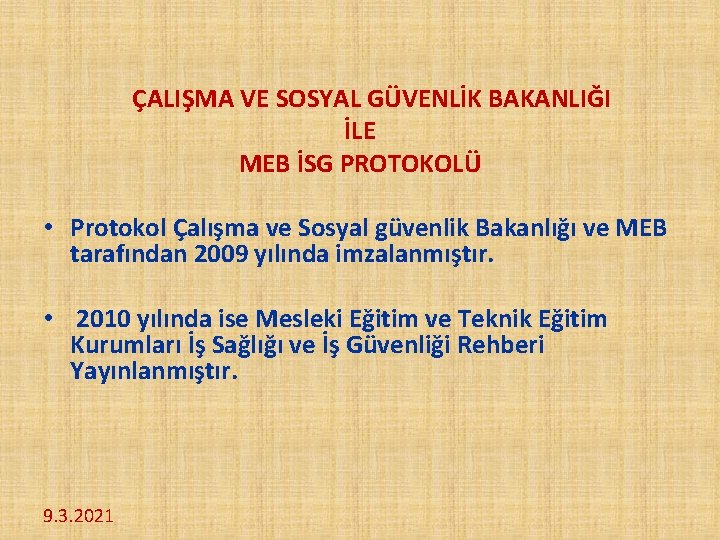 ÇALIŞMA VE SOSYAL GÜVENLİK BAKANLIĞI
İLE
MEB İSG PROTOKOLÜ

• Protokol Çalışma ve Sosyal güvenlik Bakanlığı ve MEB tarafından 2009 yılında imzalanmıştır.

• 2010 yılında ise Mesleki Eğitim ve Teknik Eğitim Kurumları İş Sağlığı ve İş Güvenliği Rehberi Yayınlanmıştır.

9.3.2021